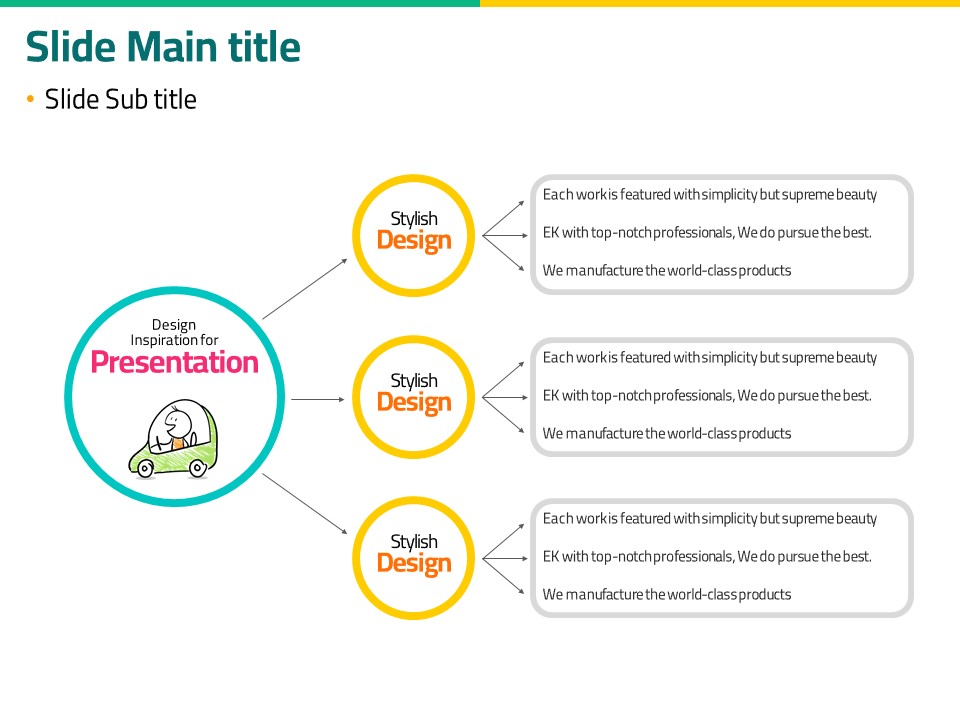 Slide Main title

• Slide Sub title

Design Inspiration for
Presentation

Stylish
Design

Each work is featured with simplicity but supreme beauty

EK with top-notch professionals, We do pursue the best.

We manufacture the world-class products

Stylish
Design

Each work is featured with simplicity but supreme beauty

EK with top-notch professionals, We do pursue the best.

We manufacture the world-class products

Stylish
Design

Each work is featured with simplicity but supreme beauty

EK with top-notch professionals, We do pursue the best.

We manufacture the world-class products